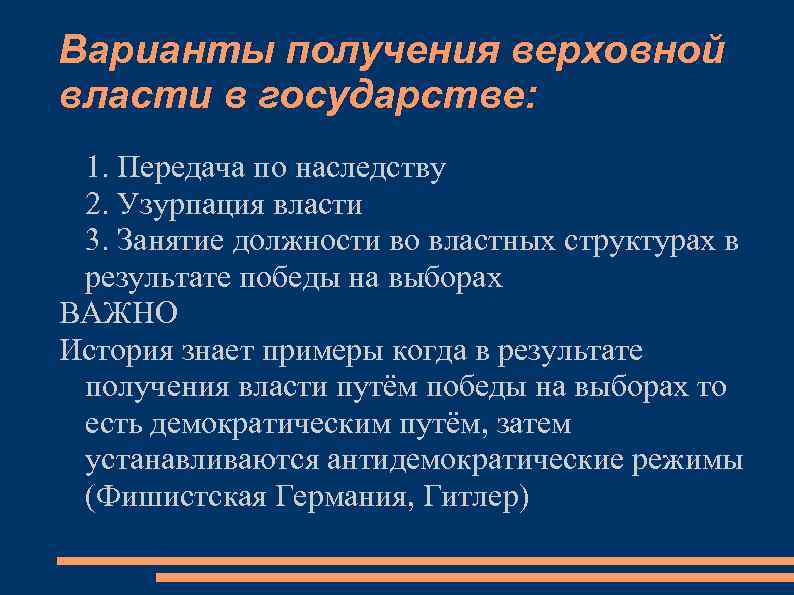 Варианты получения верховной власти в государстве:

1. Передача по наследству
2. Узурпация власти
3. Занятие должности во властных структурах в результате победы на выборах

ВАЖНО

История знает примеры когда в результате получения власти путём победы на выборах то есть демократическим путём, затем устанавливаются антидемократические режимы (Фишистская Германия, Гитлер)